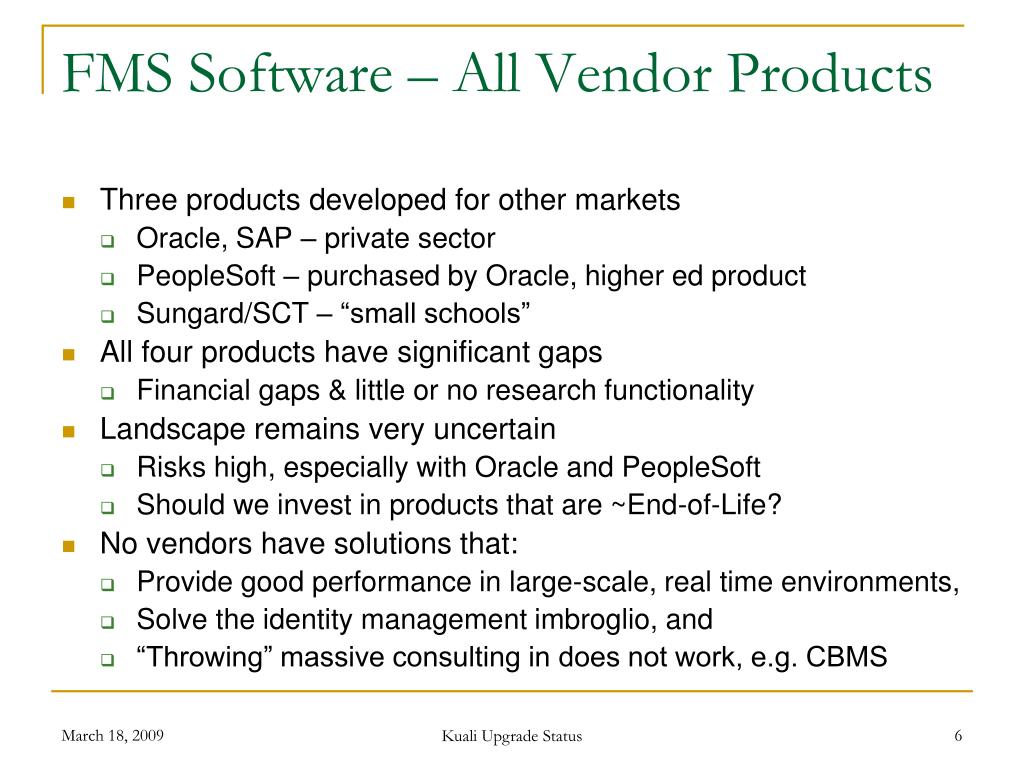 FMS Software – All Vendor Products

Three products developed for other markets
Oracle, SAP – private sector
PeopleSoft – purchased by Oracle, higher ed product
Sungard/SCT – “small schools”
All four products have significant gaps
Financial gaps & little or no research functionality
Landscape remains very uncertain
Risks high, especially with Oracle and PeopleSoft
Should we invest in products that are ~End-of-Life?
No vendors have solutions that:
Provide good performance in large-scale, real time environments,
Solve the identity management imbroglio, and
“Throwing” massive consulting in does not work, e.g. CBMS

March 18, 2009
Kuali Upgrade Status
6